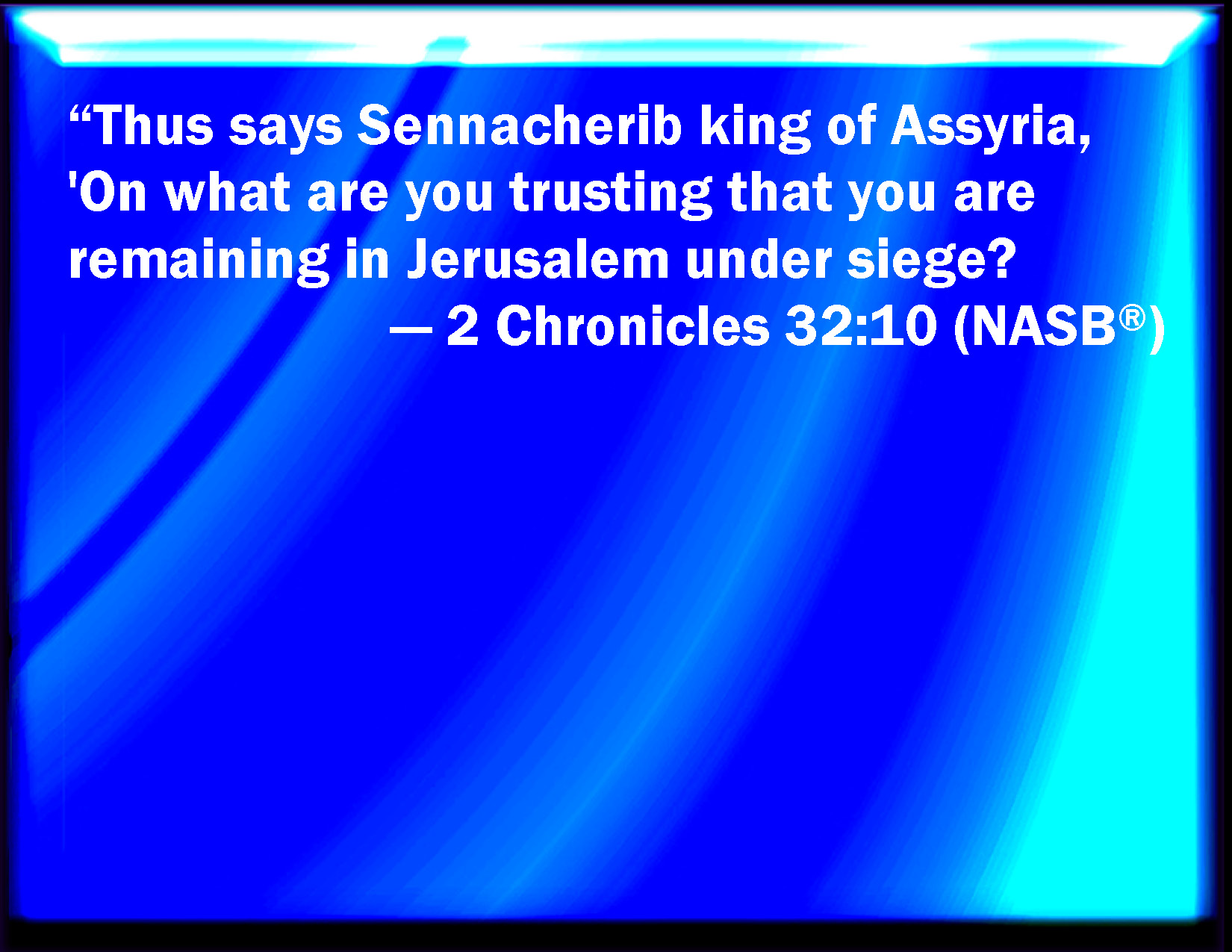 “Thus says Sennacherib king of Assyria, 'On what are you trusting that you are remaining in Jerusalem under siege?
— 2 Chronicles 32:10 (NASB®)